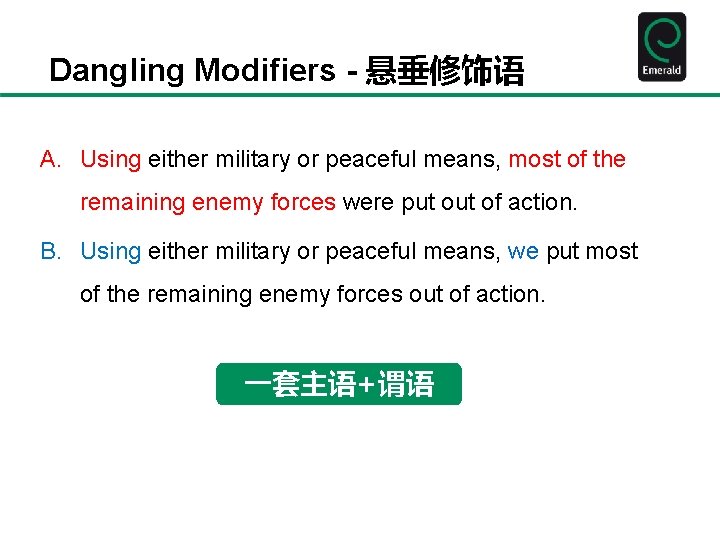 Dangling Modifiers - 悬垂修饰语

Emerald

A. Using either military or peaceful means, most of the remaining enemy forces were put out of action.

B. Using either military or peaceful means, we put most of the remaining enemy forces out of action.

一套主语+谓语